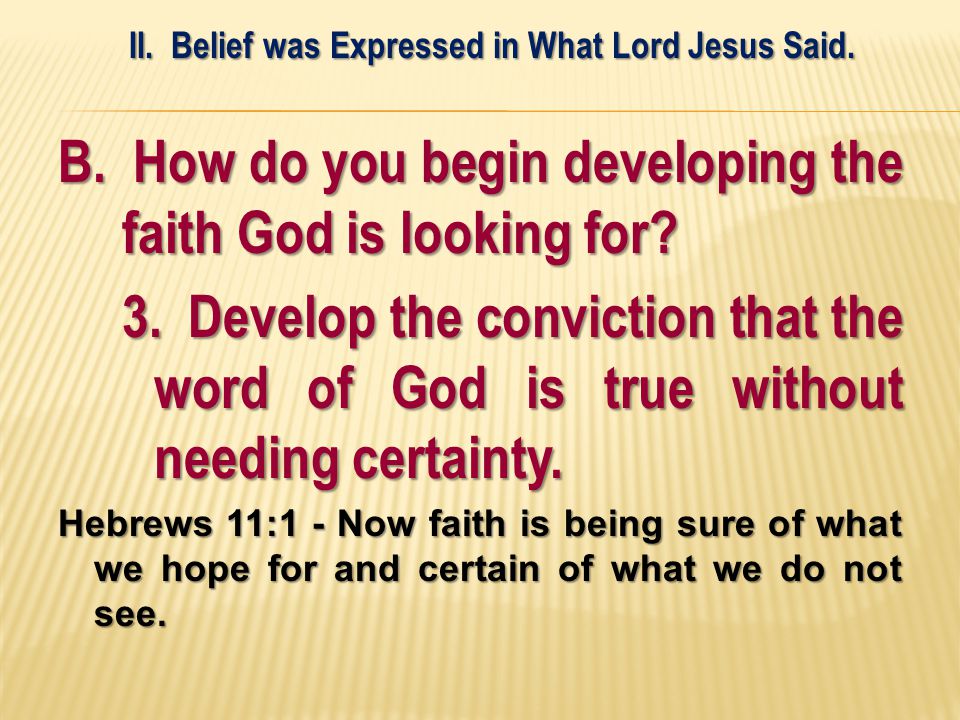 II. Belief was Expressed in What Lord Jesus Said.

B. How do you begin developing the faith God is looking for?

3. Develop the conviction that the word of God is true without needing certainty.

Hebrews 11:1 - Now faith is being sure of what we hope for and certain of what we do not see.